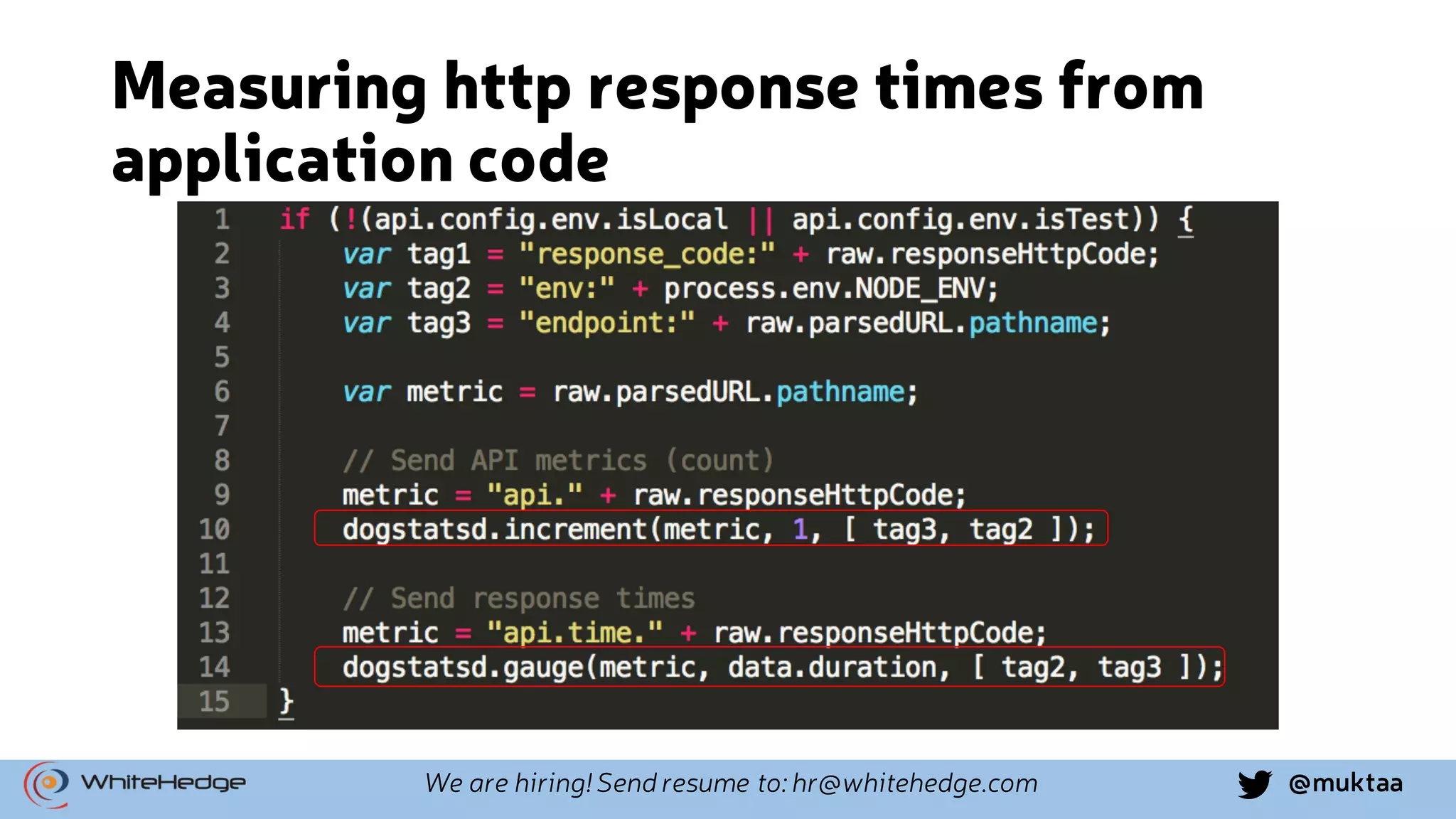 Measuring http response times from application code

1 if (!(api.config.env.isLocal || api.config.env.isTest)) {
2 var tag1 = "response_code:" + raw.responseHttpCode;
3 var tag2 = "env:" + process.env.NODE_ENV;
4 var tag3 = "endpoint:" + raw.parsedURL.pathname;
5
6 var metric = raw.parsedURL.pathname;
7
8 // Send API metrics (count)
9 metric = "api." + raw.responseHttpCode;
10 dogstatsd.increment(metric, 1, [ tag3, tag2 ]);
11
12 // Send response times
13 metric = "api.time." + raw.responseHttpCode;
14 dogstatsd.gauge(metric, data.duration, [ tag2, tag3 ]);
15 }

WhiteHedge We are hiring! Send resume to: hr@whitehedge.com @muktaa